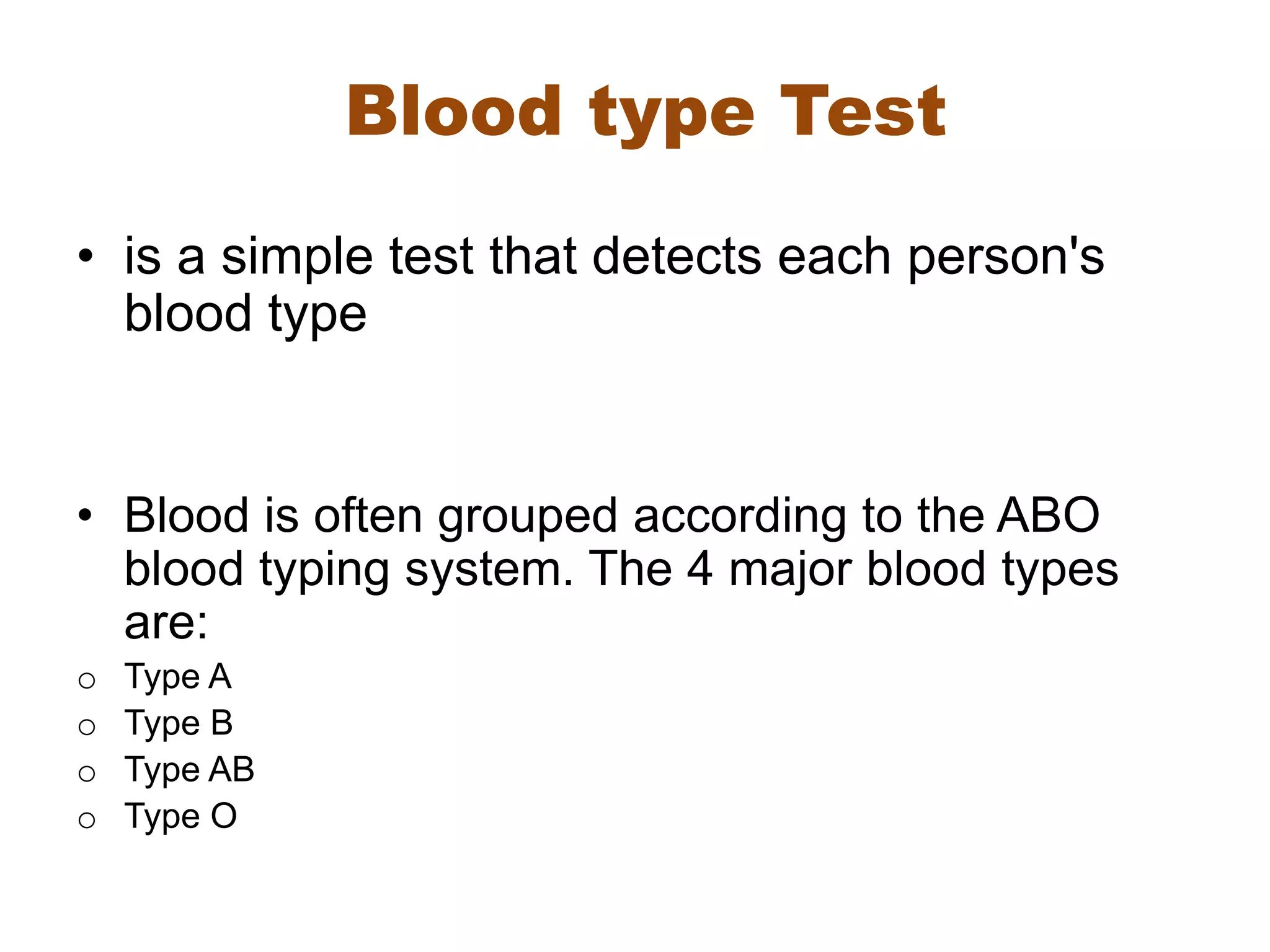 Blood type Test

• is a simple test that detects each person's blood type

• Blood is often grouped according to the ABO blood typing system. The 4 major blood types are:

○ Type A
○ Type B
○ Type AB
○ Type O